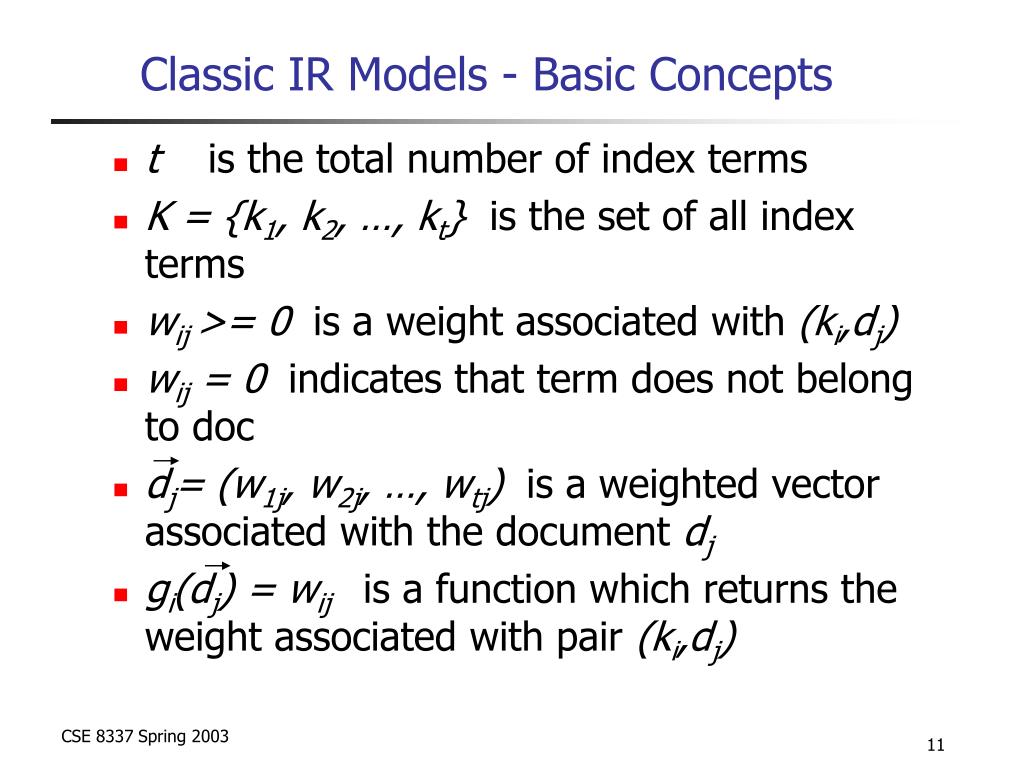 Classic IR Models - Basic Concepts

- $t$ is the total number of index terms
- $K = \{k_1, k_2, \ldots, k_t\}$ is the set of all index terms
- $w_{ij} >= 0$ is a weight associated with $(k_i, d_j)$
- $w_{ij} = 0$ indicates that term does not belong to doc
- $\vec{d_j} = (w_{1j}, w_{2j}, \ldots, w_{tj})$ is a weighted vector associated with the document $d_j$
- $g_i(\vec{d_j}) = w_{ij}$ is a function which returns the weight associated with pair $(k_i, d_j)$

CSE 8337 Spring 2003

11